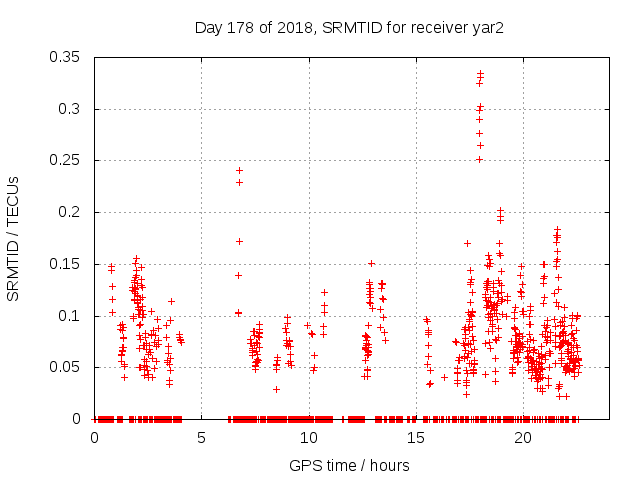 Day 178 of 2018, SRMTID for receiver yar2

SRMTID / TECUs

0.35
0.3
0.25
0.2
0.15
0.1
0.05
0

0
5
10
15
20

GPS time / hours